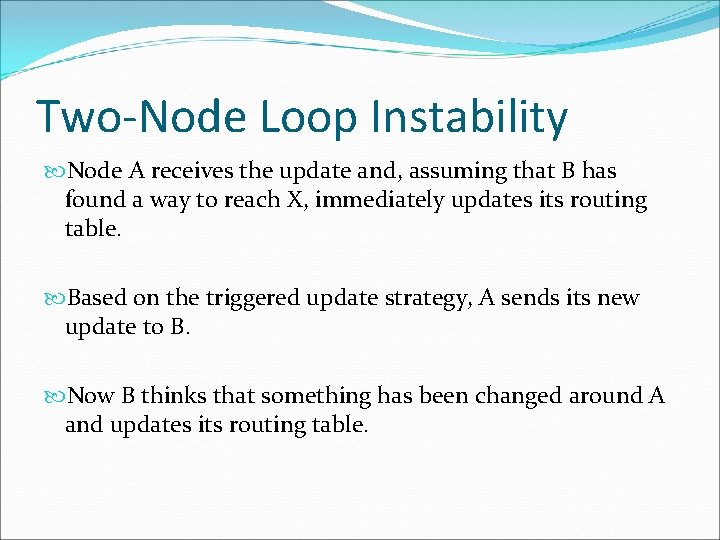 Two-Node Loop Instability

Node A receives the update and, assuming that B has found a way to reach X, immediately updates its routing table.

Based on the triggered update strategy, A sends its new update to B.

Now B thinks that something has been changed around A and updates its routing table.